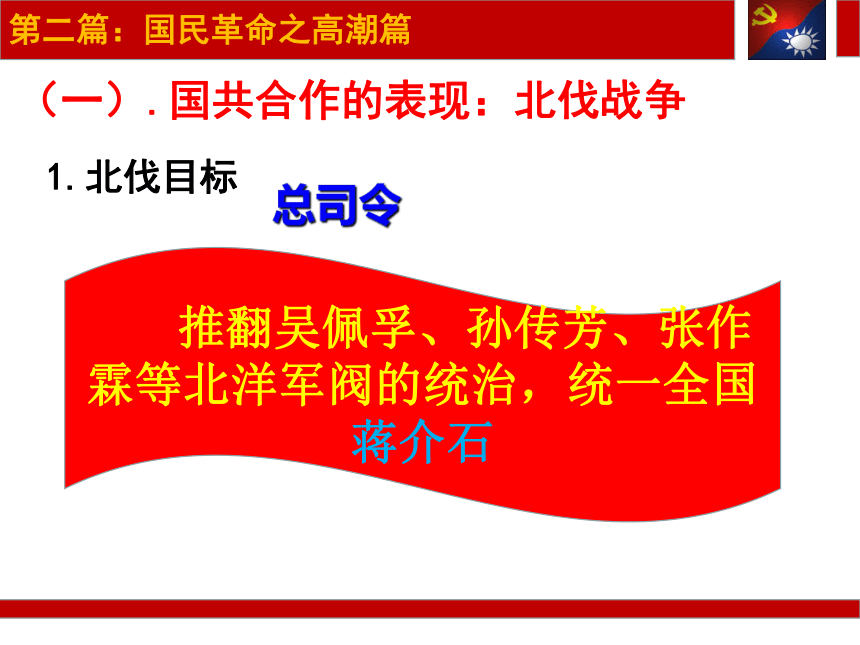 第二篇：国民革命之高潮篇

（一）. 国共合作的表现：北伐战争

1. 北伐目标

总司令

推翻吴佩孚、孙传芳、张作霖等北洋军阀的统治，统一全国

蒋介石